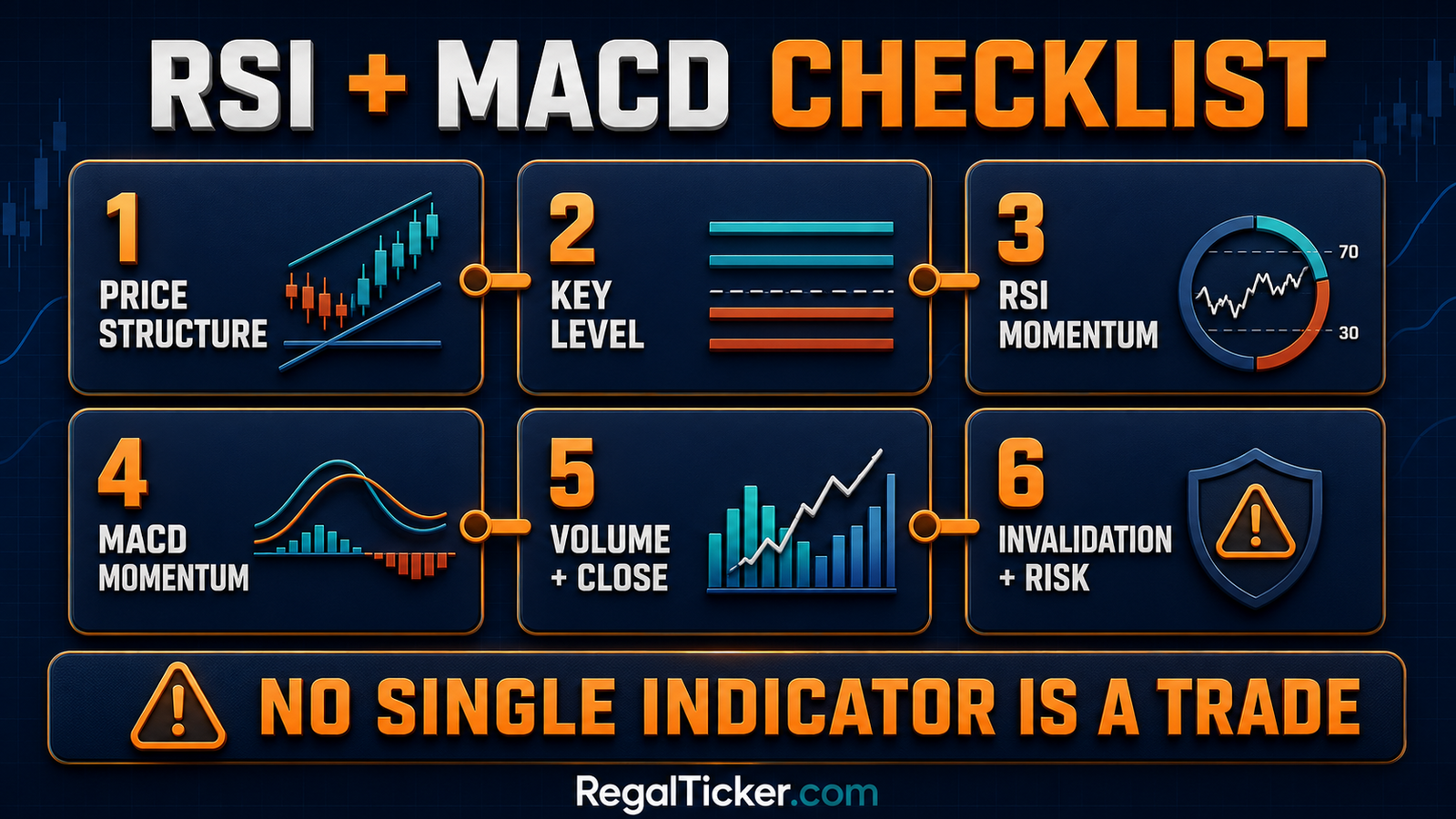 RSI + MACD CHECKLIST

1
PRICE STRUCTURE

2
KEY LEVEL

3
RSI MOMENTUM

70

30

4
MACD MOMENTUM

5
VOLUME + CLOSE

6
INVALIDATION + RISK

NO SINGLE INDICATOR IS A TRADE

RegalTicker.com